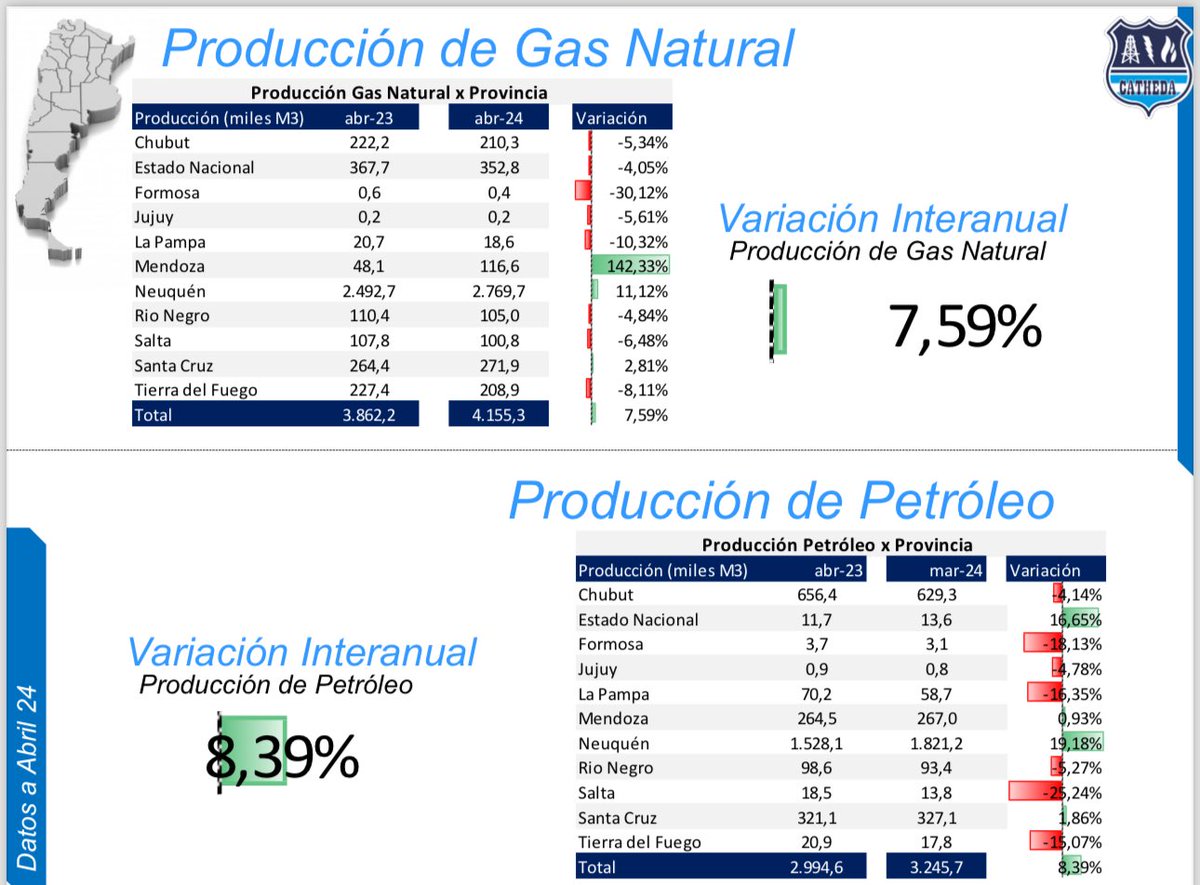 Producción de Gas Natural

CATHEDA

Producción Gas Natural x Provincia

| Producción (miles M3) | abr-23 | abr-24 | Variación |
|---|---|---|---|
| Chubut | 222,2 | 210,3 | -5,34% |
| Estado Nacional | 367,7 | 352,8 | -4,05% |
| Formosa | 0,6 | 0,4 | -30,12% |
| Jujuy | 0,2 | 0,2 | -5,61% |
| La Pampa | 20,7 | 18,6 | -10,32% |
| Mendoza | 48,1 | 116,6 | 142,33% |
| Neuquén | 2.492,7 | 2.769,7 | 11,12% |
| Rio Negro | 110,4 | 105,0 | -4,84% |
| Salta | 107,8 | 100,8 | -6,48% |
| Santa Cruz | 264,4 | 271,9 | 2,81% |
| Tierra del Fuego | 227,4 | 208,9 | -8,11% |
| Total | 3.862,2 | 4.155,3 | 7,59% |

Variación Interanual
Producción de Gas Natural

7,59%

Producción de Petróleo

Producción Petróleo x Provincia

| Producción (miles M3) | abr-23 | mar-24 | Variación |
|---|---|---|---|
| Chubut | 656,4 | 629,3 | -4,14% |
| Estado Nacional | 11,7 | 13,6 | 16,65% |
| Formosa | 3,7 | 3,1 | -18,13% |
| Jujuy | 0,9 | 0,8 | -4,78% |
| La Pampa | 70,2 | 58,7 | -16,35% |
| Mendoza | 264,5 | 267,0 | 0,93% |
| Neuquén | 1.528,1 | 1.821,2 | 19,18% |
| Rio Negro | 98,6 | 93,4 | -5,27% |
| Salta | 18,5 | 13,8 | -25,24% |
| Santa Cruz | 321,1 | 327,1 | 1,86% |
| Tierra del Fuego | 20,9 | 17,8 | -15,07% |
| Total | 2.994,6 | 3.245,7 | 8,39% |

Variación Interanual
Producción de Petróleo

8,39%

Datos a Abril 24